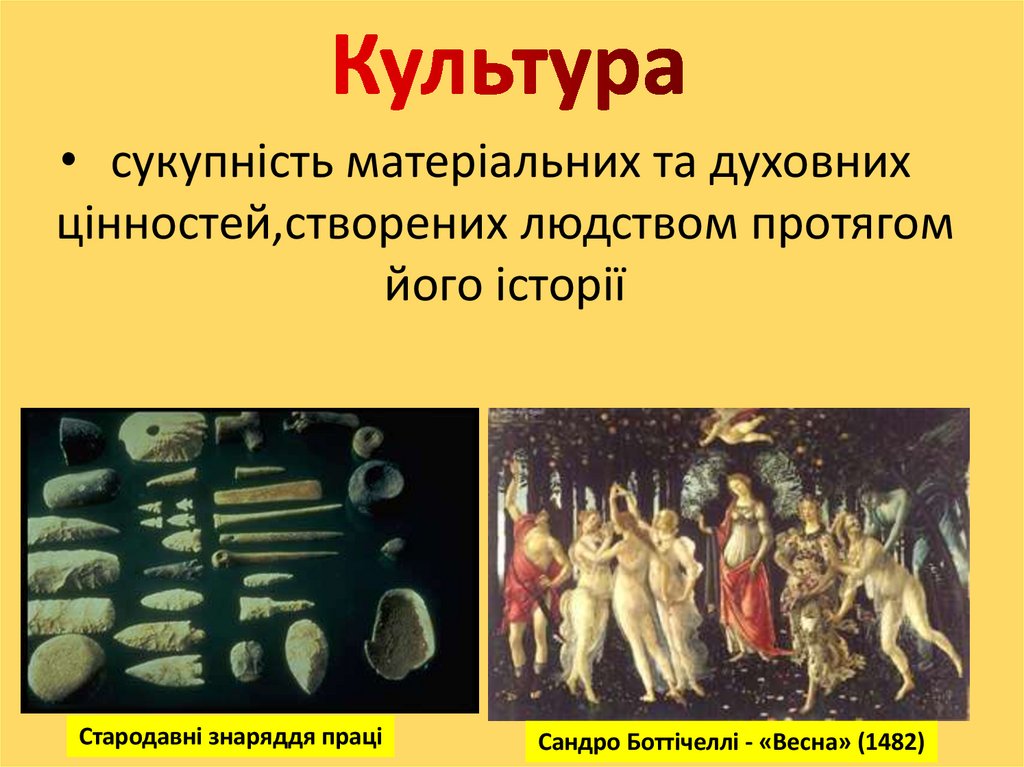 Культура

• сукупність матеріальних та духовних цінностей,створених людством протягом його історії

Стародавні знаряддя праці

Сандро Боттічеллі - «Весна» (1482)